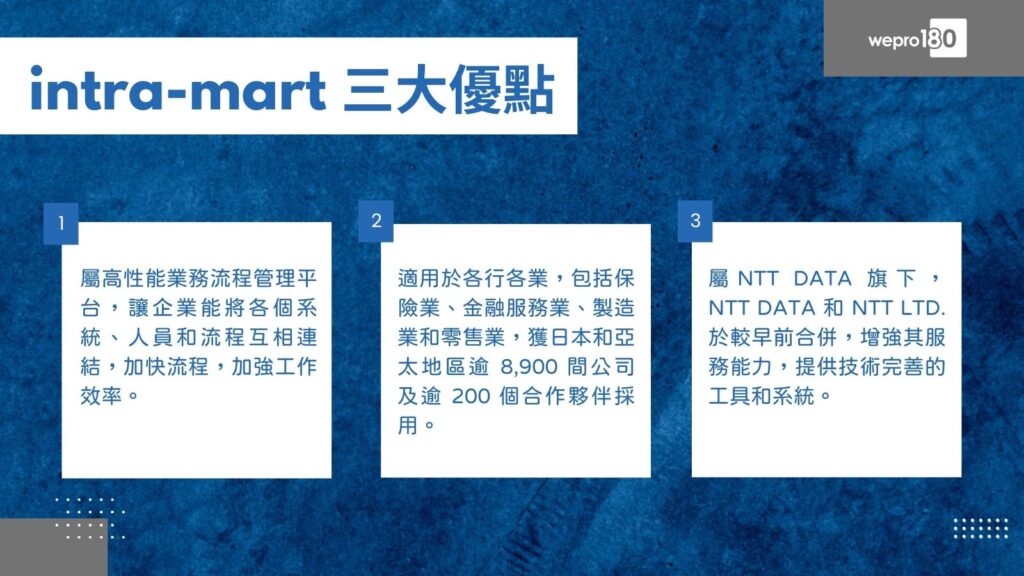 wepro180

intra-mart 三大優點

1

屬高性能業務流程管理平台，讓企業能將各個系統、人員和流程互相連結，加快流程，加強工作效率。

2

適用於各行各業，包括保險業、金融服務業、製造業和零售業，獲日本和亞太地區逾 8,900 間公司及逾 200 個合作夥伴採用。

3

屬 NTT DATA 旗下，NTT DATA 和 NTT LTD. 於較早前合併，增強其服務能力，提供技術完善的工具和系統。